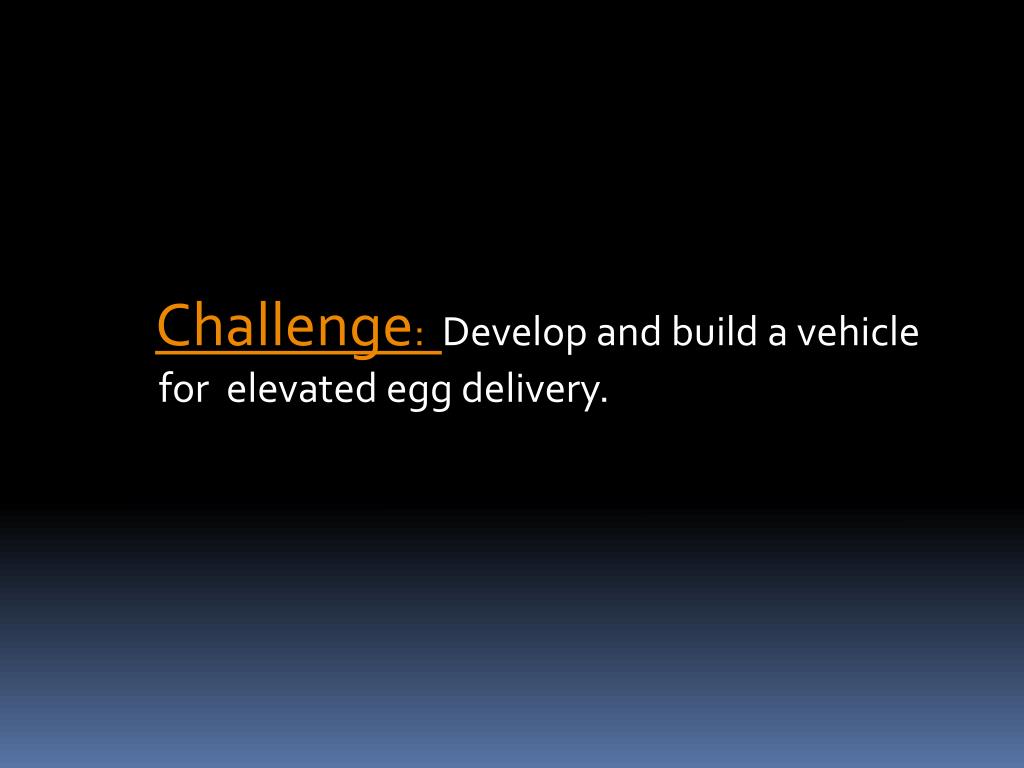 Challenge: Develop and build a vehicle for elevated egg delivery.